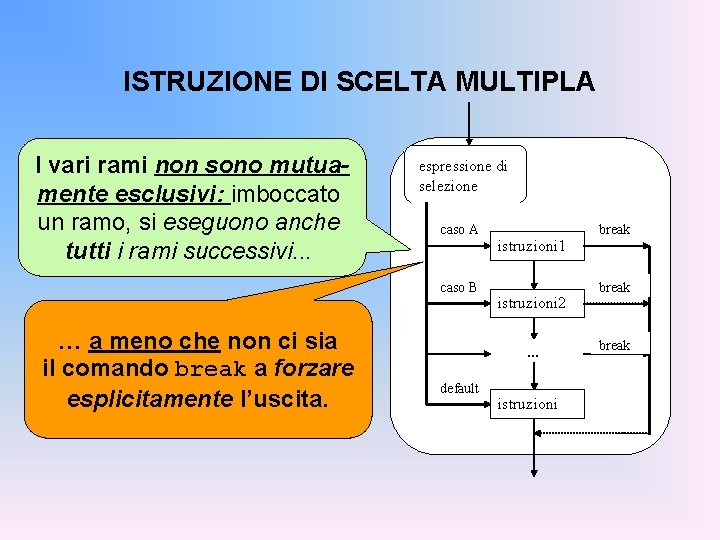 ISTRUZIONE DI SCELTA MULTIPLA

I vari rami non sono mutuamente esclusivi: imboccato un ramo, si eseguono anche tutti i rami successivi...

… a meno che non ci sia il comando break a forzare esplicitamente l'uscita.

espressione di selezione

caso A

istruzioni1

break

caso B

istruzioni2

break

...

break

default

istruzioni